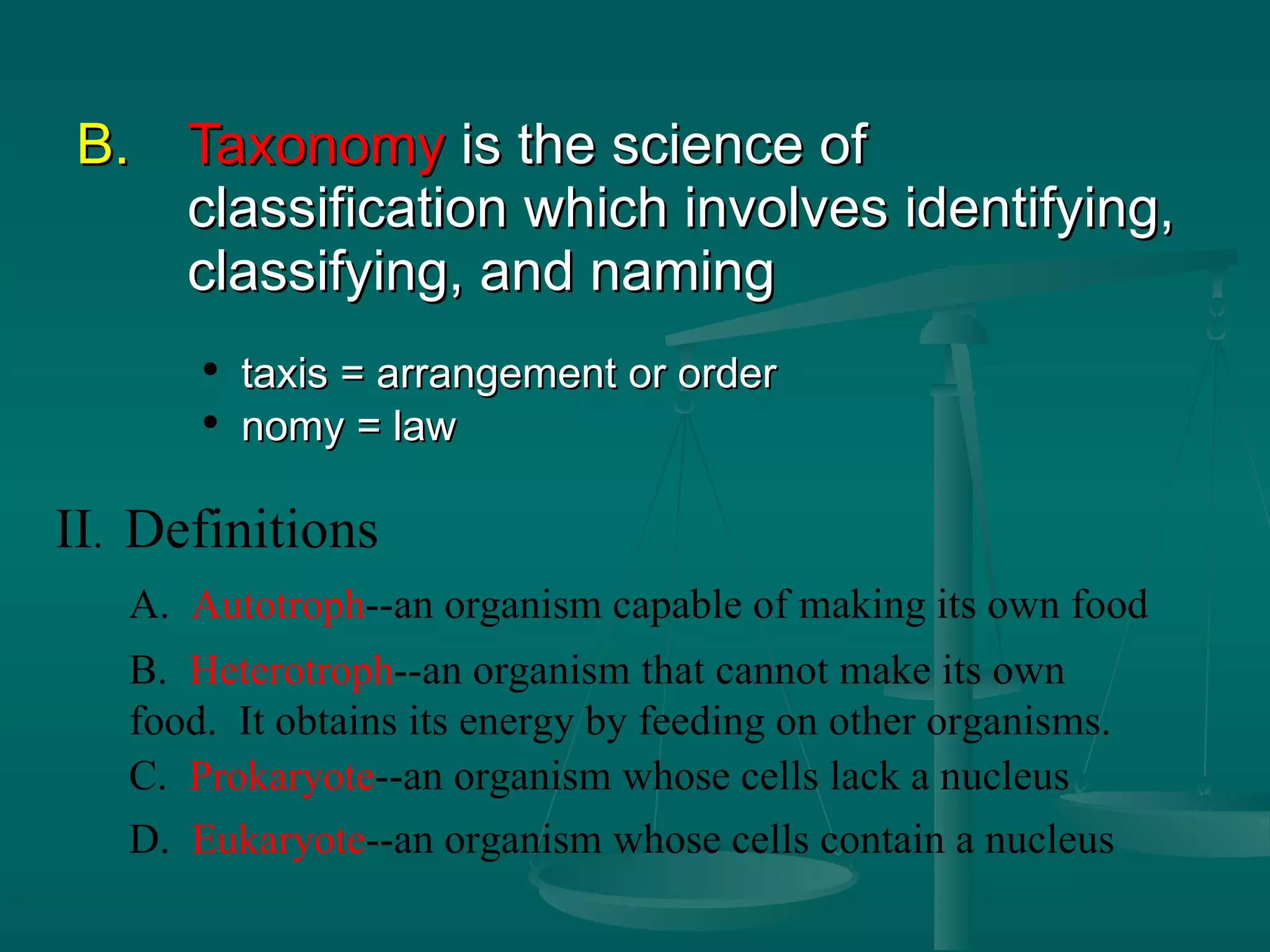 B. Taxonomy is the science of classification which involves identifying, classifying, and naming

• taxis = arrangement or order
• nomy = law

II. Definitions

A. Autotroph--an organism capable of making its own food

B. Heterotroph--an organism that cannot make its own food. It obtains its energy by feeding on other organisms.

C. Prokaryote--an organism whose cells lack a nucleus

D. Eukaryote--an organism whose cells contain a nucleus